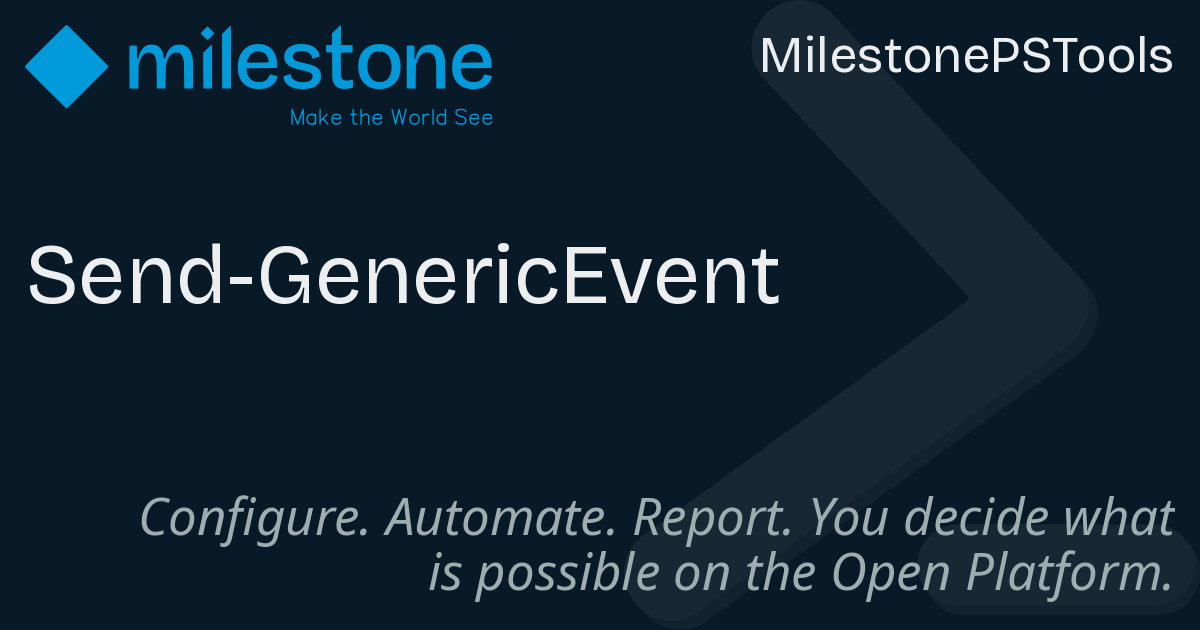 milestone
Make the World See

MilestonePSTools

Send-GenericEvent

Configure. Automate. Report. You decide what is possible on the Open Platform.